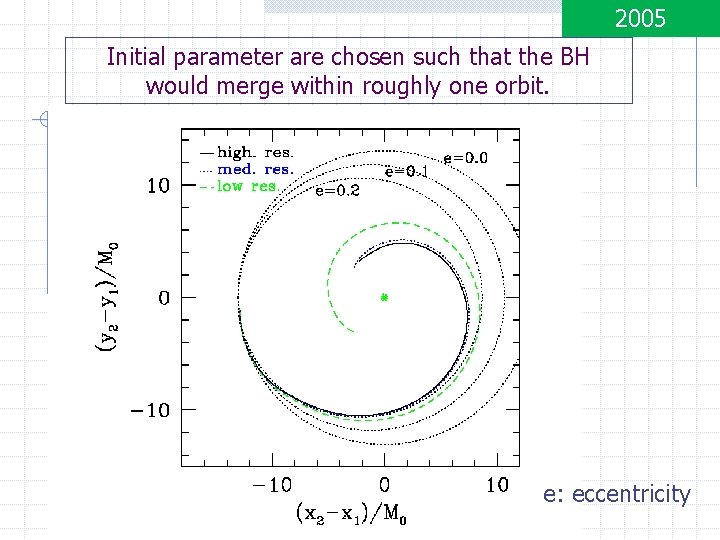 2005

Initial parameter are chosen such that the BH would merge within roughly one orbit.

— high. res.
···· med. res.
- - low res.

e=0.0
e=0.1
e=0.2

10
0
−10

$(y_2-y_1)/M_0$

−10
0
10

$(x_2-x_1)/M_0$

e: eccentricity